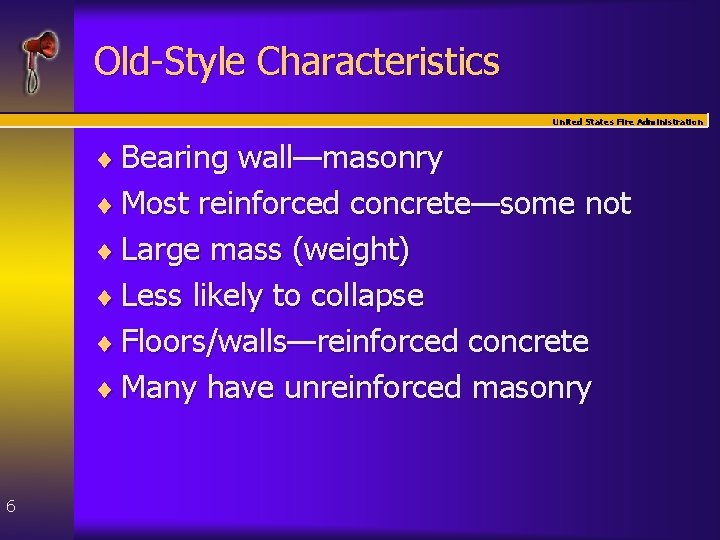 Old-Style Characteristics

United States Fire Administration

♦ Bearing wall—masonry
♦ Most reinforced concrete—some not
♦ Large mass (weight)
♦ Less likely to collapse
♦ Floors/walls—reinforced concrete
♦ Many have unreinforced masonry

6